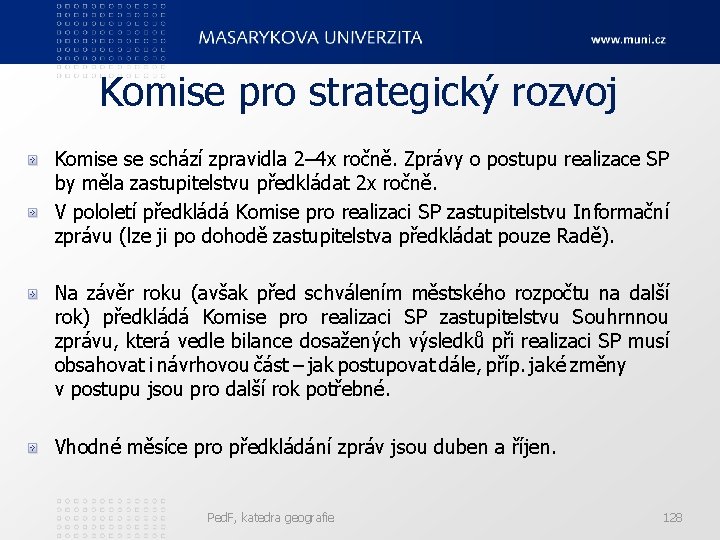 MASARYKOVA UNIVERZITA

www.muni.cz

Komise pro strategický rozvoj

Komise se schází zpravidla 2–4x ročně. Zprávy o postupu realizace SP by měla zastupitelstvu předkládat 2x ročně.

V pololetí předkládá Komise pro realizaci SP zastupitelstvu Informační zprávu (lze ji po dohodě zastupitelstva předkládat pouze Radě).

Na závěr roku (avšak před schválením městského rozpočtu na další rok) předkládá Komise pro realizaci SP zastupitelstvu Souhrnnou zprávu, která vedle bilance dosažených výsledků při realizaci SP musí obsahovat i návrhovou část – jak postupovat dále, příp. jaké změny v postupu jsou pro další rok potřebné.

Vhodné měsíce pro předkládání zpráv jsou duben a říjen.

PedF, katedra geografie

128